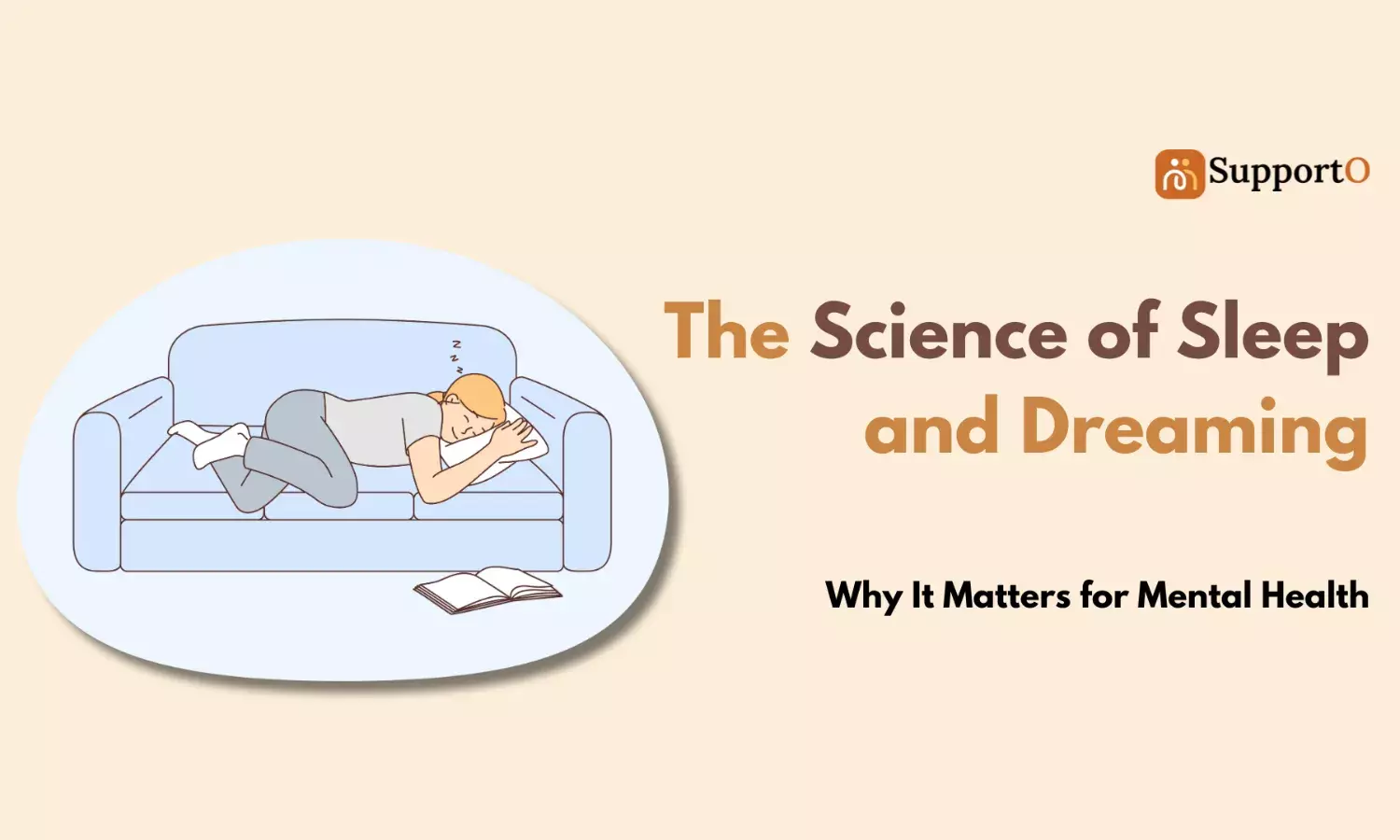 SupportO

The Science of Sleep and Dreaming

Why It Matters for Mental Health

z z z